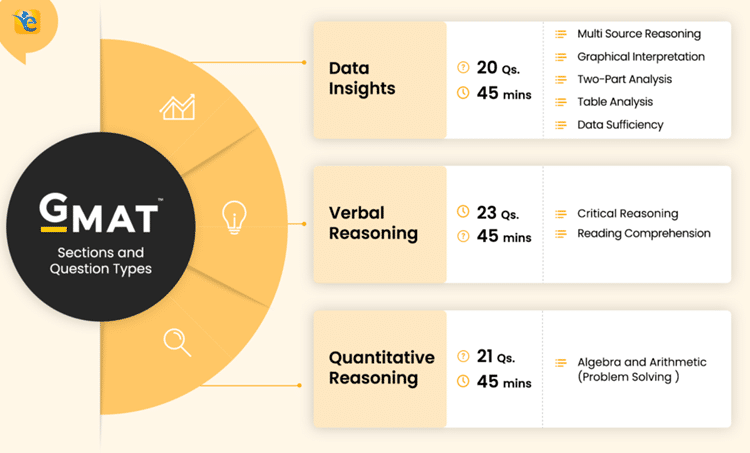 GMAT™
Sections and Question Types

Data Insights
20 Qs.
45 mins
Multi Source Reasoning
Graphical Interpretation
Two-Part Analysis
Table Analysis
Data Sufficiency

Verbal Reasoning
23 Qs.
45 mins
Critical Reasoning
Reading Comprehension

Quantitative Reasoning
21 Qs.
45 mins
Algebra and Arithmetic (Problem Solving )